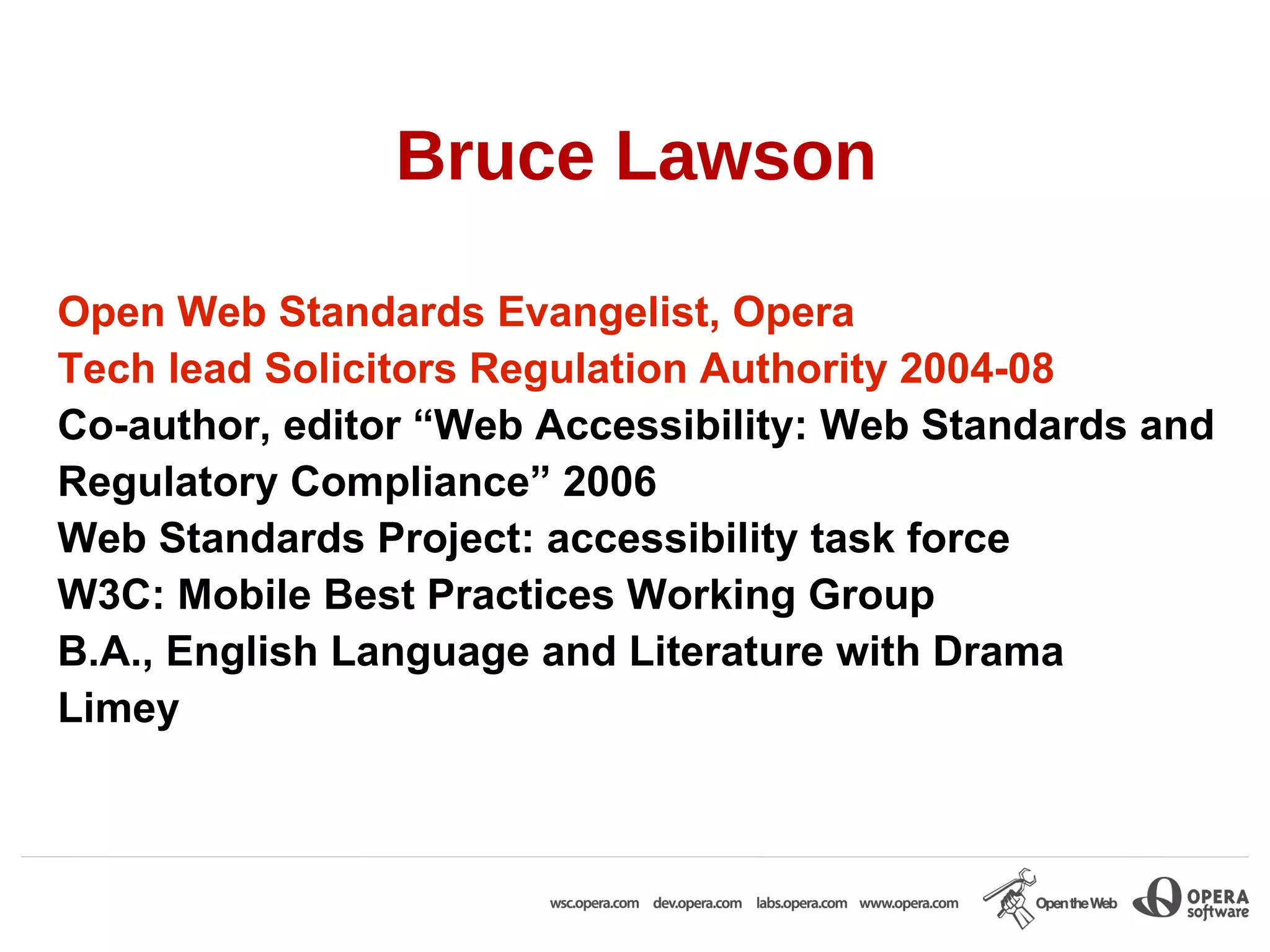 Bruce Lawson

Open Web Standards Evangelist, Opera
Tech lead Solicitors Regulation Authority 2004-08
Co-author, editor “Web Accessibility: Web Standards and Regulatory Compliance” 2006
Web Standards Project: accessibility task force
W3C: Mobile Best Practices Working Group
B.A., English Language and Literature with Drama
Limey

wsc.opera.com dev.opera.com labs.opera.com www.opera.com Open the Web OPERA software